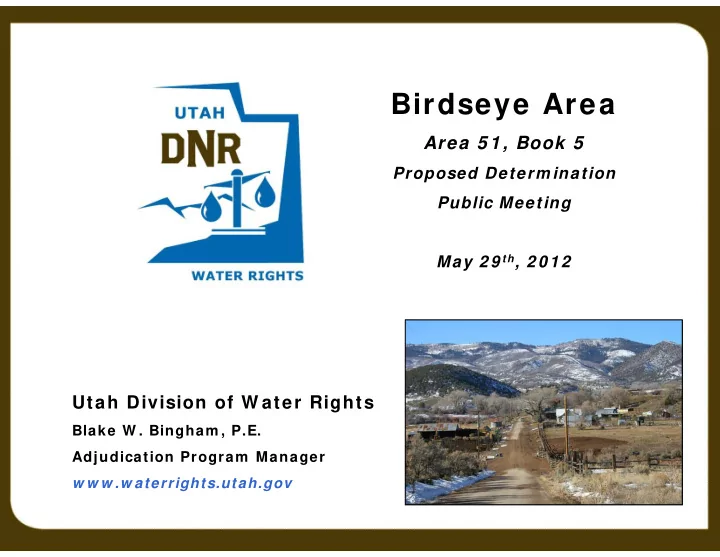 UTAH
DNR
WATER RIGHTS

Birdseye Area

Area 51, Book 5

Proposed Determination

Public Meeting

May 29$^{th}$, 2012

Utah Division of Water Rights

Blake W. Bingham, P.E.

Adjudication Program Manager

www.waterrights.utah.gov